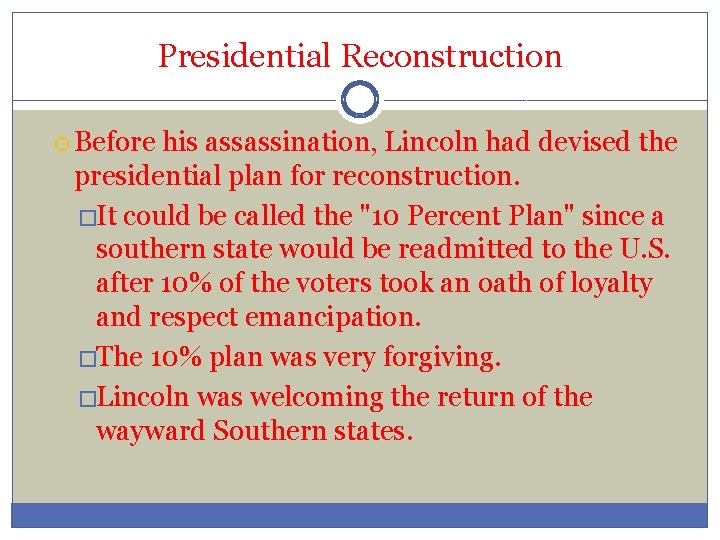 Presidential Reconstruction

Before his assassination, Lincoln had devised the presidential plan for reconstruction.

It could be called the "10 Percent Plan" since a southern state would be readmitted to the U.S. after 10% of the voters took an oath of loyalty and respect emancipation.

The 10% plan was very forgiving.

Lincoln was welcoming the return of the wayward Southern states.